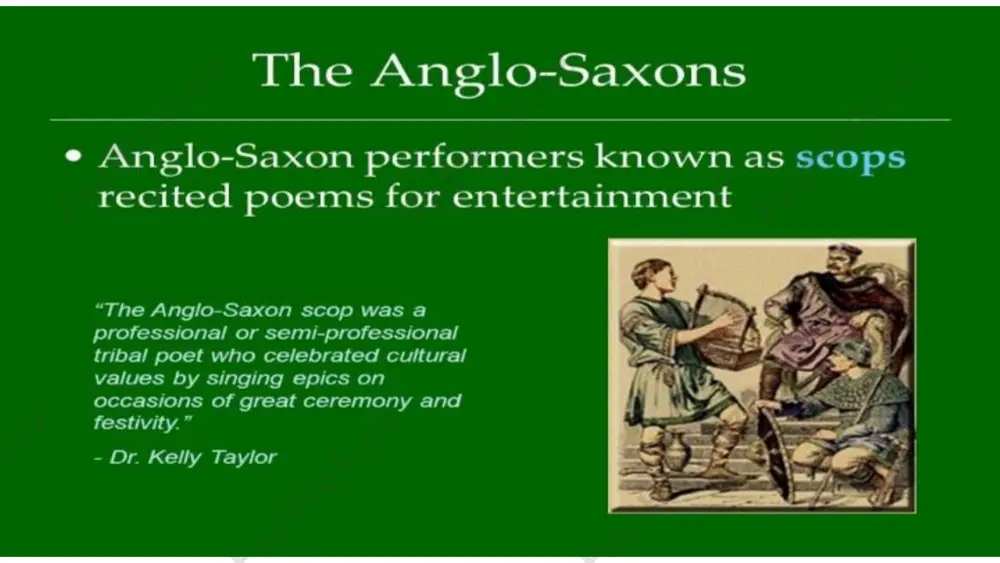 The Anglo-Saxons

• Anglo-Saxon performers known as scops recited poems for entertainment

"The Anglo-Saxon scop was a professional or semi-professional tribal poet who celebrated cultural values by singing epics on occasions of great ceremony and festivity."

- Dr. Kelly Taylor